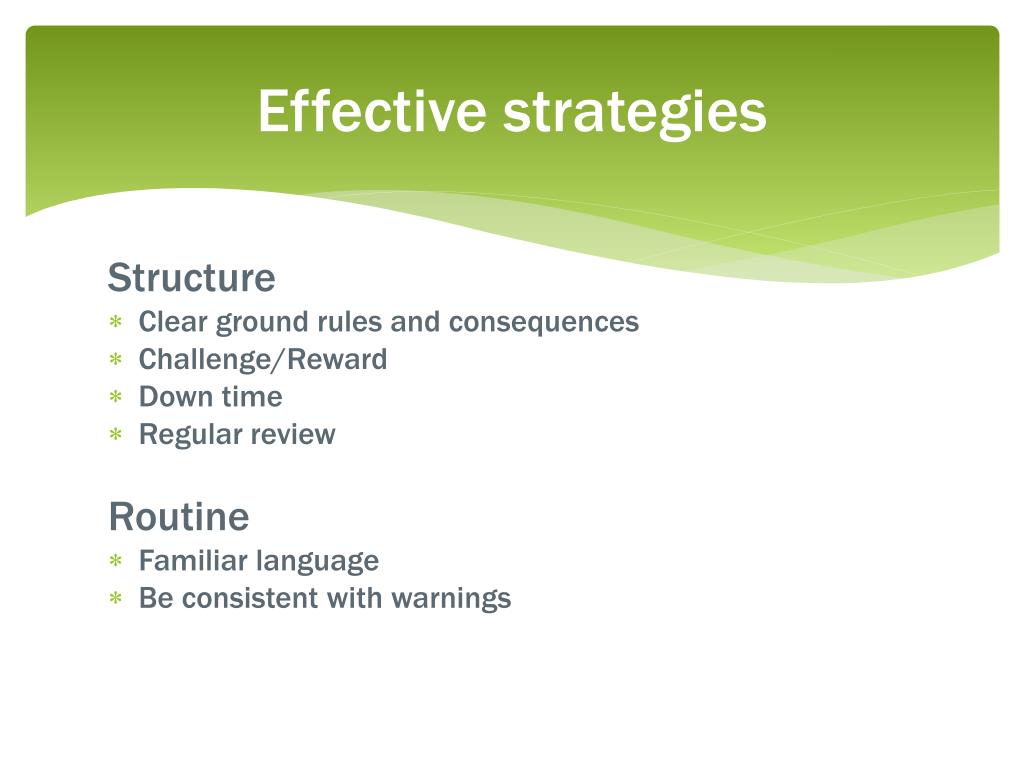 Effective strategies

Structure
* Clear ground rules and consequences
* Challenge/Reward
* Down time
* Regular review

Routine
* Familiar language
* Be consistent with warnings